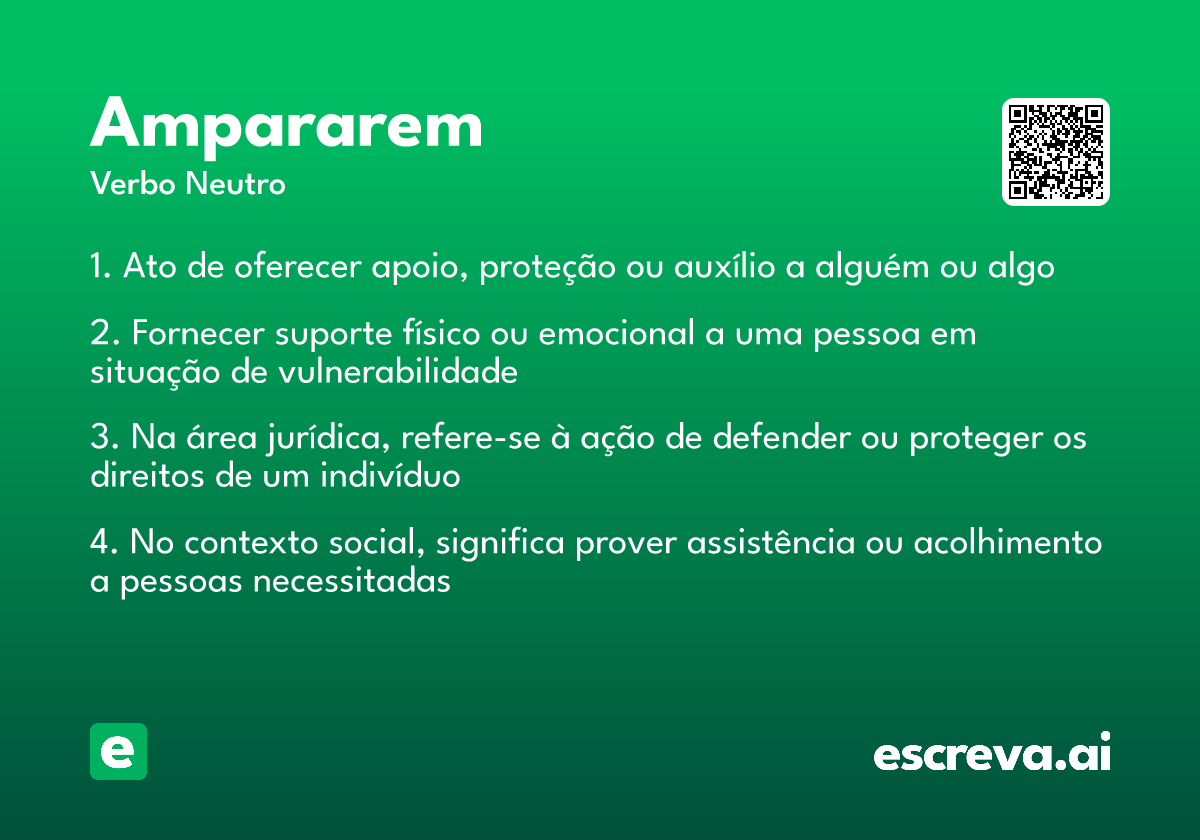 Ampararem

Verbo Neutro

1. Ato de oferecer apoio, proteção ou auxílio a alguém ou algo

2. Fornecer suporte físico ou emocional a uma pessoa em situação de vulnerabilidade

3. Na área jurídica, refere-se à ação de defender ou proteger os direitos de um indivíduo

4. No contexto social, significa prover assistência ou acolhimento a pessoas necessitadas

e

escreva.ai